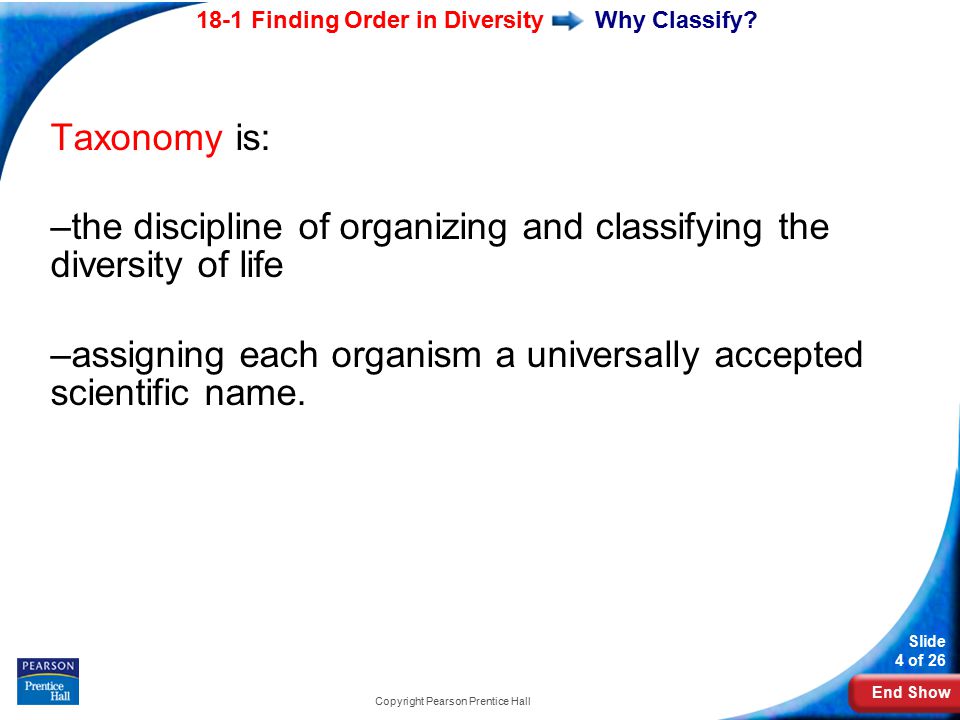 18-1 Finding Order in Diversity Why Classify?

Taxonomy is:

–the discipline of organizing and classifying the diversity of life

–assigning each organism a universally accepted scientific name.

PEARSON
Prentice Hall

Copyright Pearson Prentice Hall

Slide
4 of 26

End Show